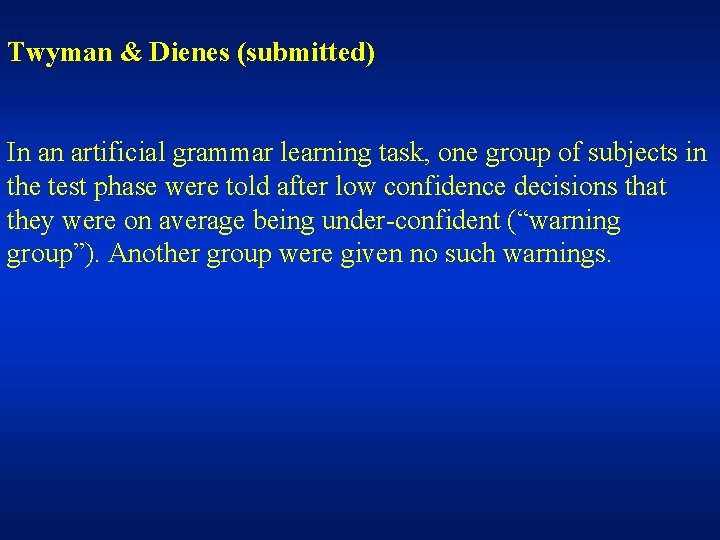 Twyman & Dienes (submitted)

In an artificial grammar learning task, one group of subjects in the test phase were told after low confidence decisions that they were on average being under-confident (“warning group”). Another group were given no such warnings.